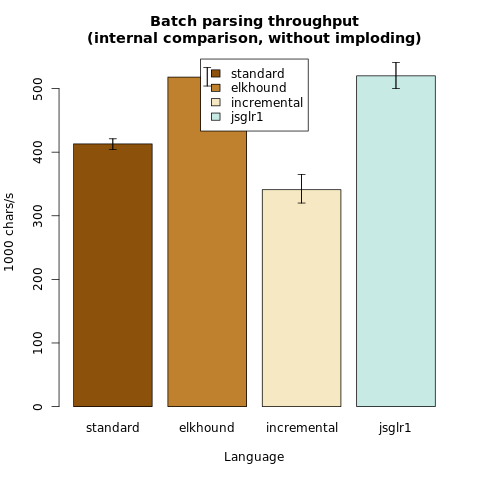 Batch parsing throughput
(internal comparison, without imploding)

standard
elkhound
incremental
jsglr1

1000 chars/s

0
100
200
300
400
500

standard
elkhound
incremental
jsglr1

Language